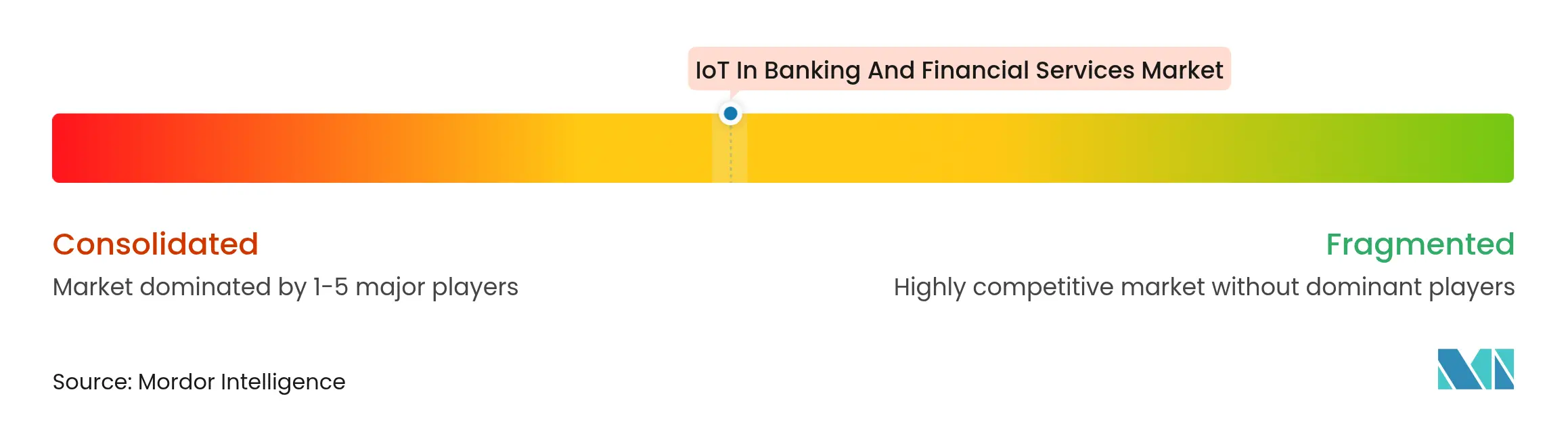 IoT In Banking And Financial Services Market

Consolidated
Market dominated by 1-5 major players

Fragmented
Highly competitive market without dominant players

Source: Mordor Intelligence